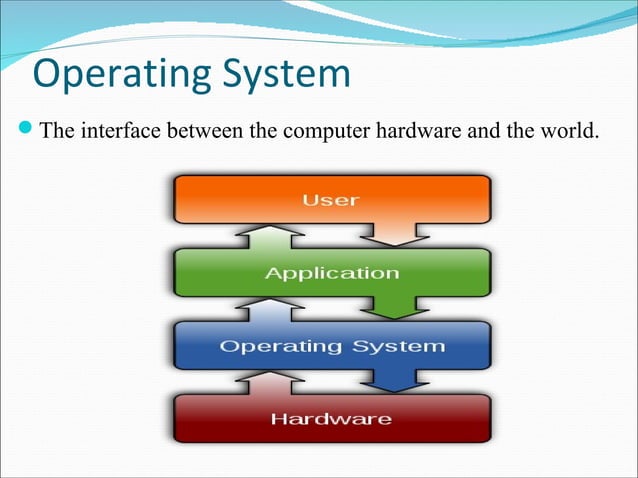 Operating System

The interface between the computer hardware and the world.

User

Application

Operating System

Hardware